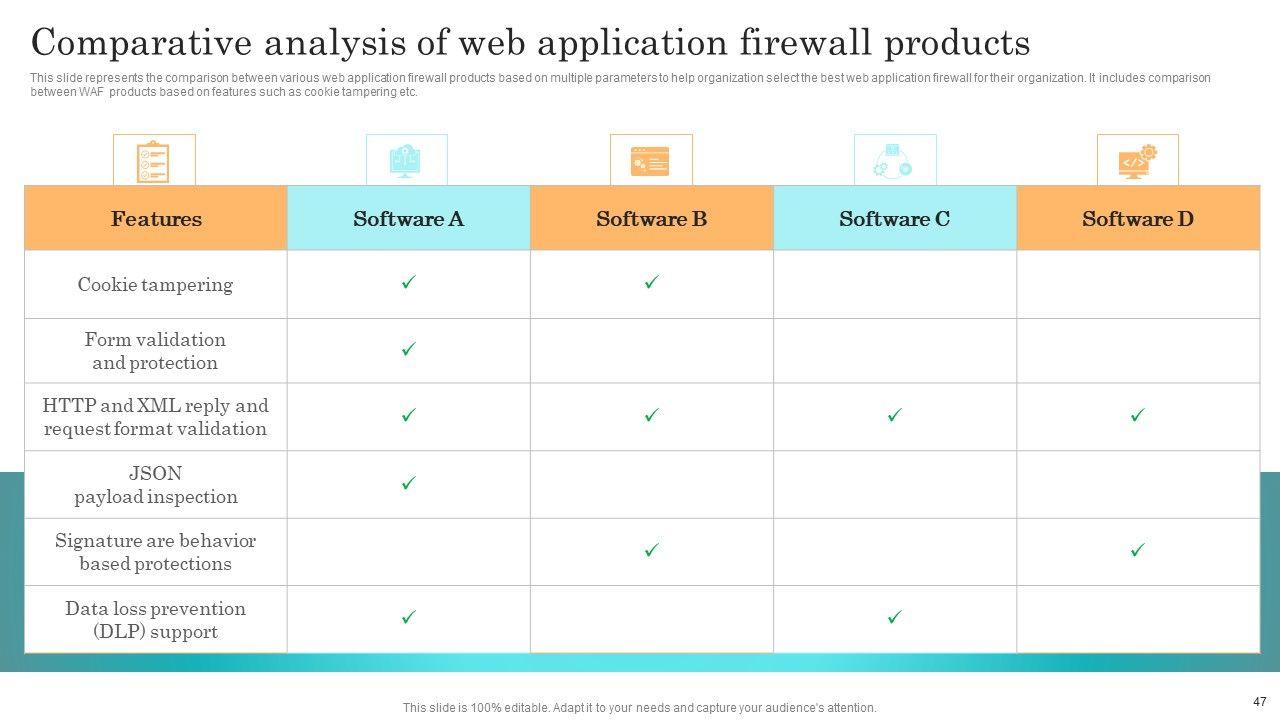 Comparative analysis of web application firewall products

This slide represents the comparison between various web application firewall products based on multiple parameters to help organization select the best web application firewall for their organization. It includes comparison between WAF products based on features such as cookie tampering etc.

| Features | Software A | Software B | Software C | Software D |
|---|---|---|---|---|
| Cookie tampering | ✓ | ✓ | | |
| Form validation and protection | ✓ | | | |
| HTTP and XML reply and request format validation | ✓ | ✓ | ✓ | ✓ |
| JSON payload inspection | ✓ | | | |
| Signature are behavior based protections | | ✓ | | ✓ |
| Data loss prevention (DLP) support | ✓ | | ✓ | |

This slide is 100% editable. Adapt it to your needs and capture your audience's attention.

47